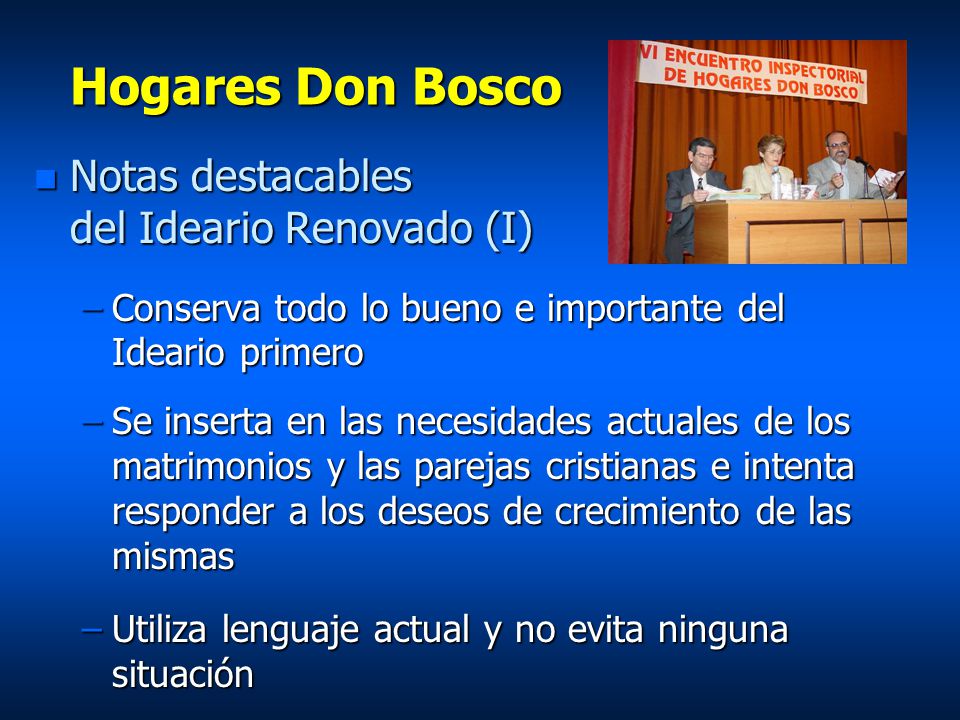 Hogares Don Bosco

VI ENCUENTRO INSPECTORIAL DE HOGARES DON BOSCO

Notas destacables del Ideario Renovado (I)

– Conserva todo lo bueno e importante del Ideario primero

– Se inserta en las necesidades actuales de los matrimonios y las parejas cristianas e intenta responder a los deseos de crecimiento de las mismas

– Utiliza lenguaje actual y no evita ninguna situación